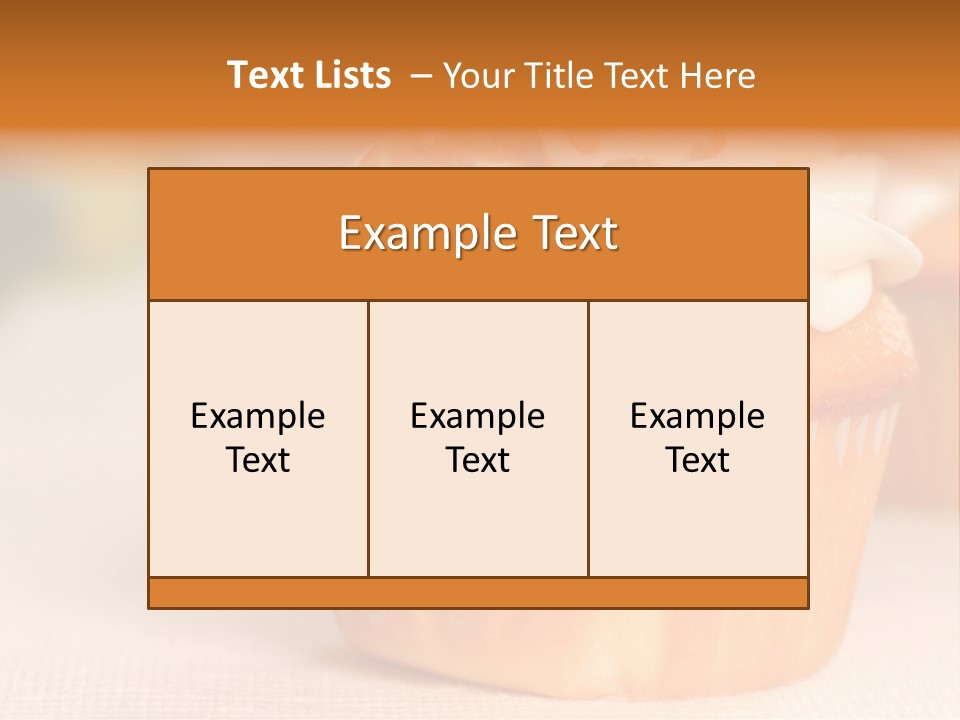 Text Lists – Your Title Text Here

Example Text

Example Text

Example Text

Example Text